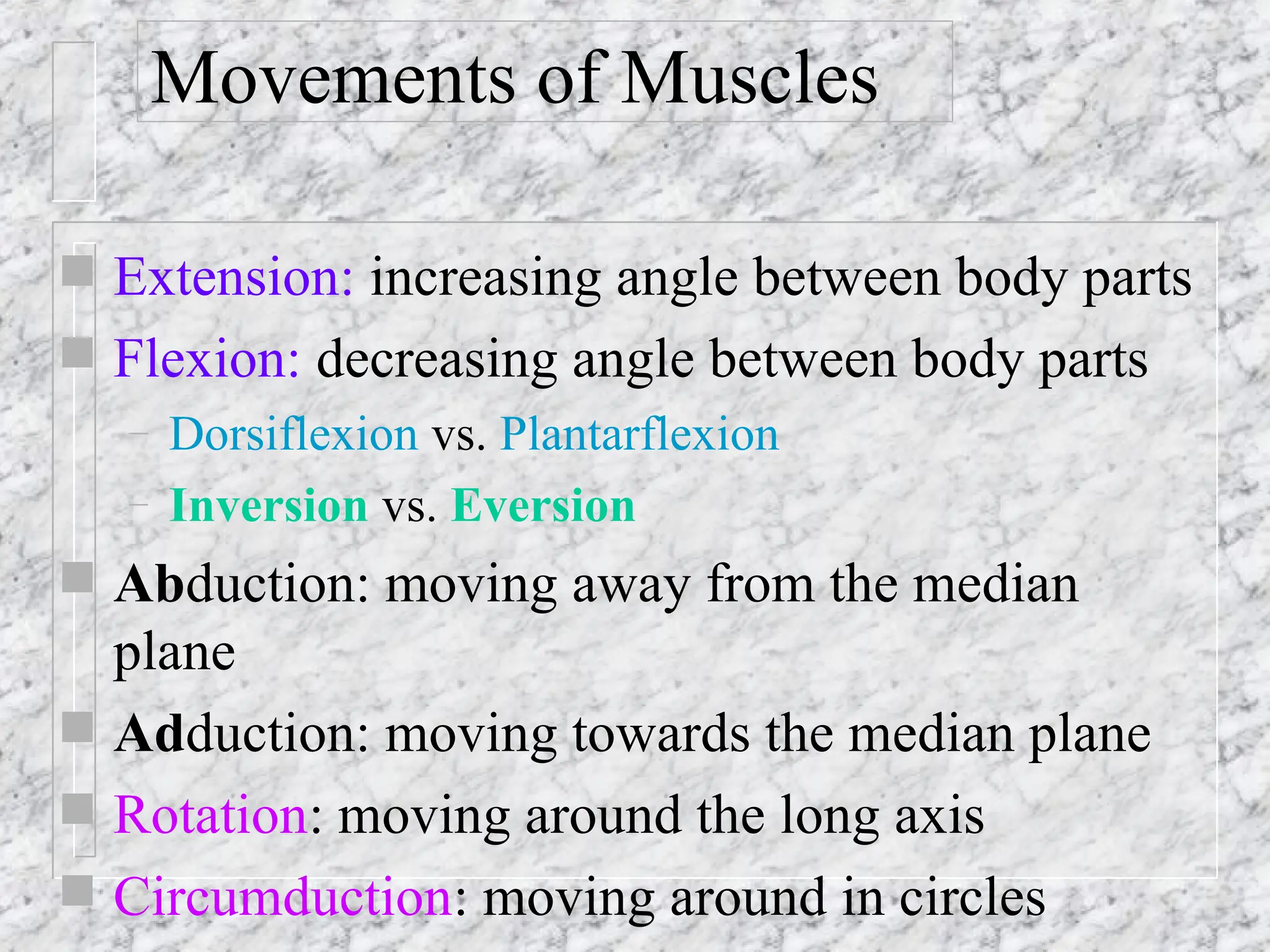 Movements of Muscles

Extension: increasing angle between body parts

Flexion: decreasing angle between body parts

– Dorsiflexion vs. Plantarflexion

– Inversion vs. Eversion

Abduction: moving away from the median plane

Adduction: moving towards the median plane

Rotation: moving around the long axis

Circumduction: moving around in circles